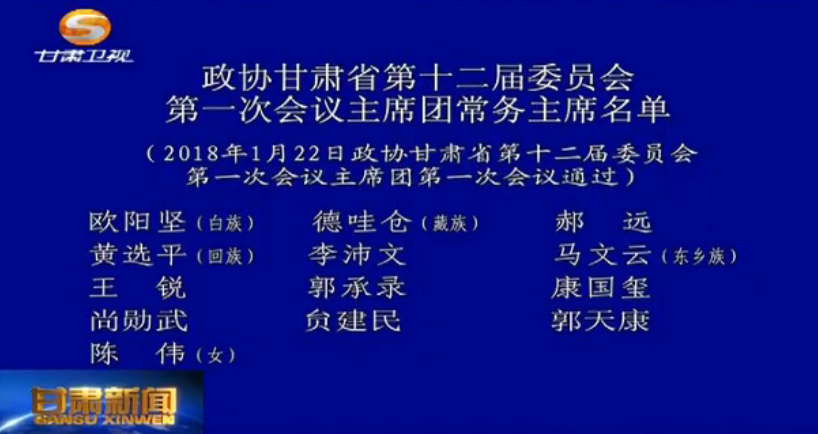 甘肃卫视

政协甘肃省第十二届委员会
第一次会议主席团常务主席名单

（2018年1月22日政协甘肃省第十二届委员会第一次会议主席团第一次会议通过）

欧阳坚（白族）　德哇仓（藏族）　郝　远
黄选平（回族）　李沛文　马文云（东乡族）
王　锐　郭承录　康国玺
尚勋武　贠建民　郭天康
陈　伟（女）

甘肃新闻
GANSU XINWEN